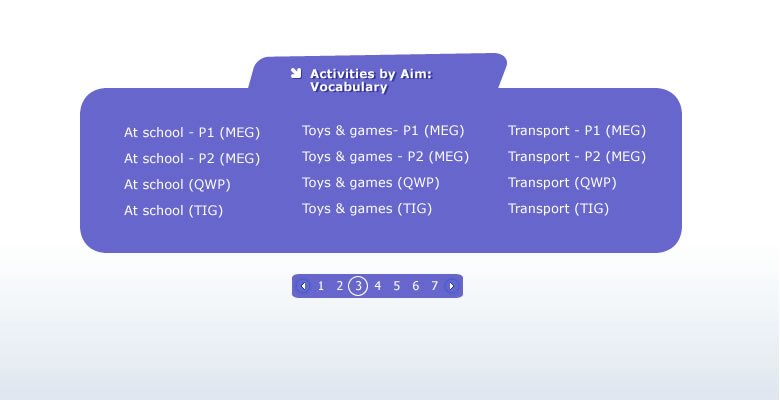 Activities by Aim: Vocabulary

At school - P1 (MEG)
At school - P2 (MEG)
At school (QWP)
At school (TIG)

Toys & games- P1 (MEG)
Toys & games - P2 (MEG)
Toys & games (QWP)
Toys & games (TIG)

Transport - P1 (MEG)
Transport - P2 (MEG)
Transport (QWP)
Transport (TIG)

1 2 3 4 5 6 7